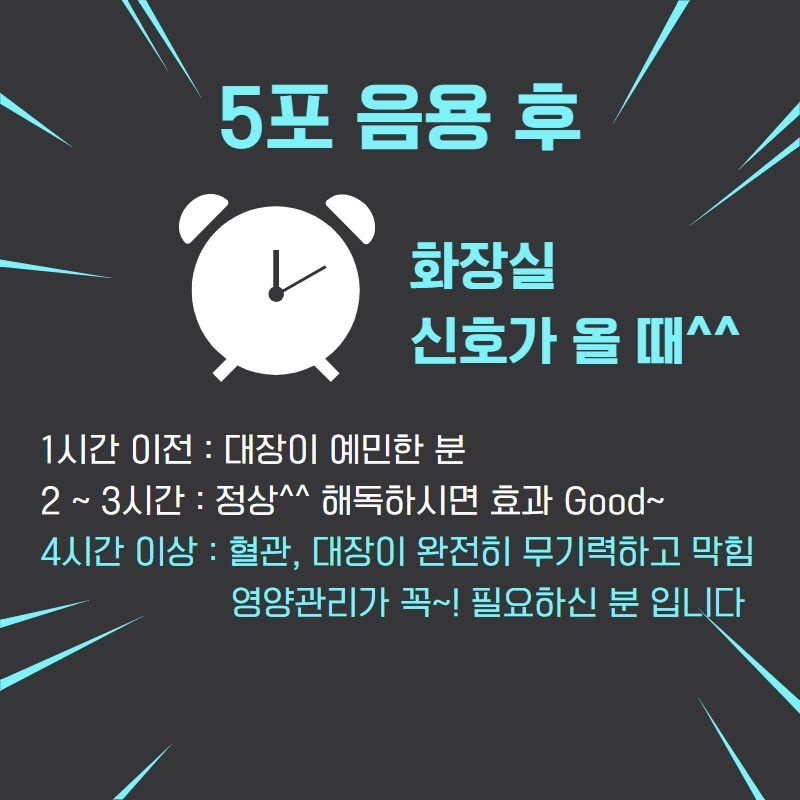 5포 음용 후

화장실
신호가 올 때^^

1시간 이전 : 대장이 예민한 분
2 ~ 3시간 : 정상^^ 해독하시면 효과 Good~
4시간 이상 : 혈관, 대장이 완전히 무기력하고 막힘
영양관리가 꼭~! 필요하신 분 입니다